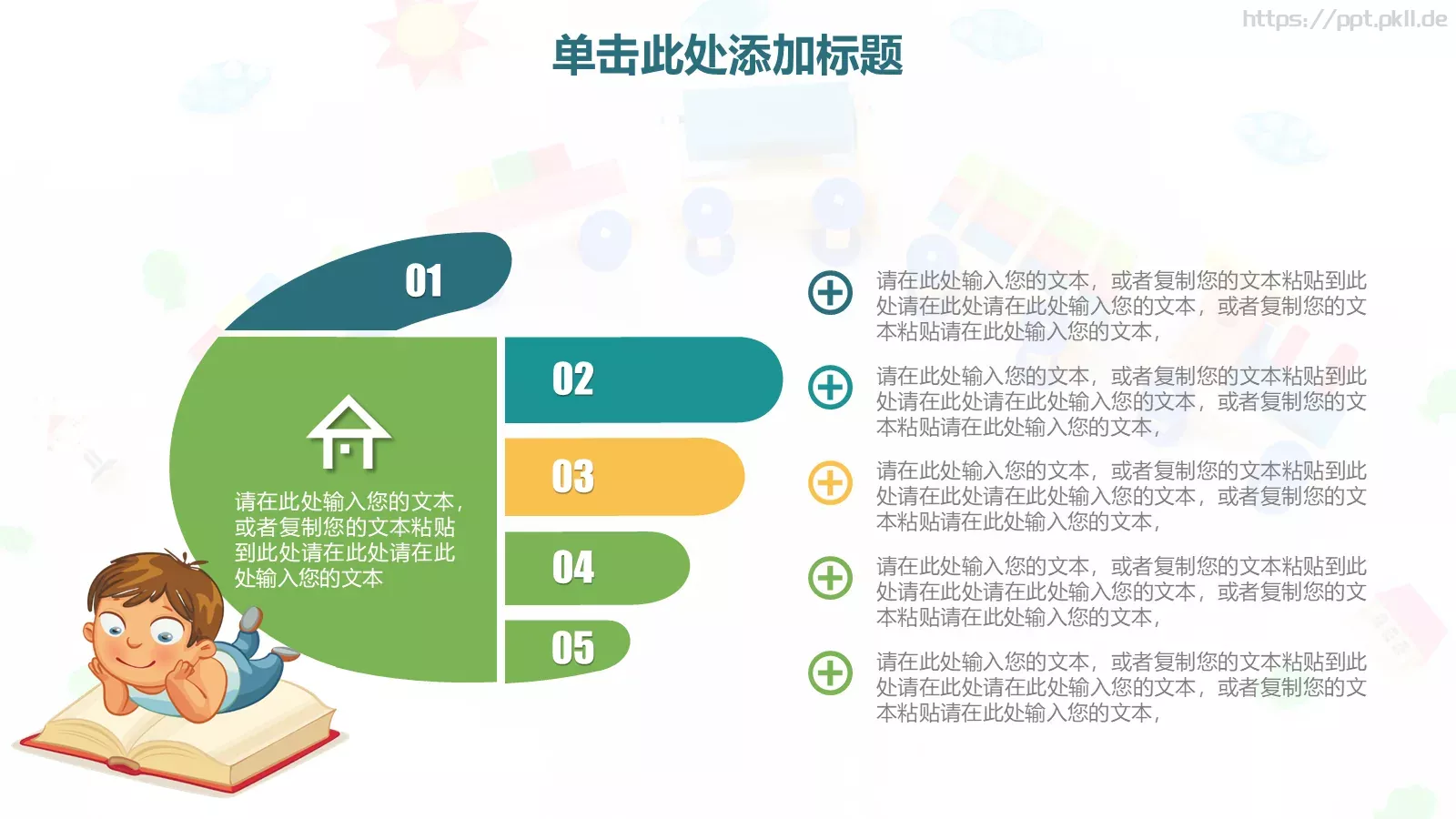 https://ppt.pkll.de

单击此处添加标题

01

02

03

04

05

请在此处输入您的文本，或者复制您的文本粘贴到此处请在此处请在此处输入您的文本

请在此处输入您的文本，或者复制您的文本粘贴到此处请在此处请在此处输入您的文本，或者复制您的文本粘贴请在此处输入您的文本，

请在此处输入您的文本，或者复制您的文本粘贴到此处请在此处请在此处输入您的文本，或者复制您的文本粘贴请在此处输入您的文本，

请在此处输入您的文本，或者复制您的文本粘贴到此处请在此处请在此处输入您的文本，或者复制您的文本粘贴请在此处输入您的文本，

请在此处输入您的文本，或者复制您的文本粘贴到此处请在此处请在此处输入您的文本，或者复制您的文本粘贴请在此处输入您的文本，

请在此处输入您的文本，或者复制您的文本粘贴到此处请在此处请在此处输入您的文本，或者复制您的文本粘贴请在此处输入您的文本，